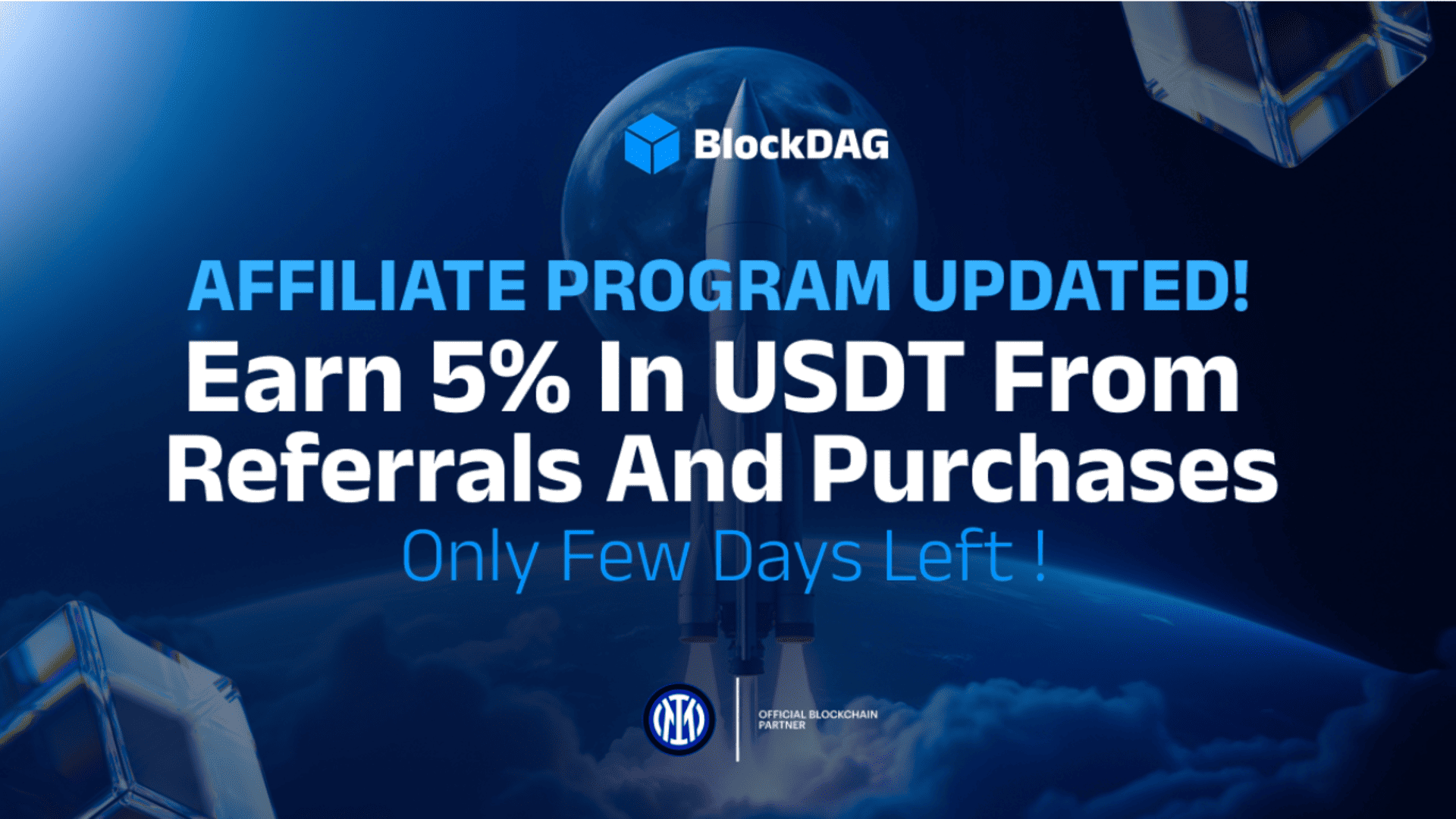 BlockDAG

AFFILIATE PROGRAM UPDATED!

Earn 5% In USDT From Referrals And Purchases

Only Few Days Left !

OFFICIAL BLOCKCHAIN PARTNER